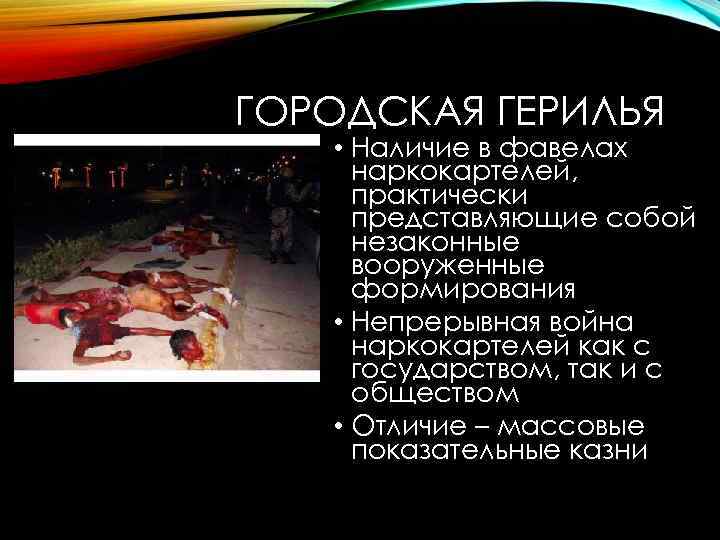 ГОРОДСКАЯ ГЕРИЛЬЯ

• Наличие в фавелах наркокартелей, практически представляющие собой незаконные вооруженные формирования
• Непрерывная война наркокартелей как с государством, так и с обществом
• Отличие – массовые показательные казни